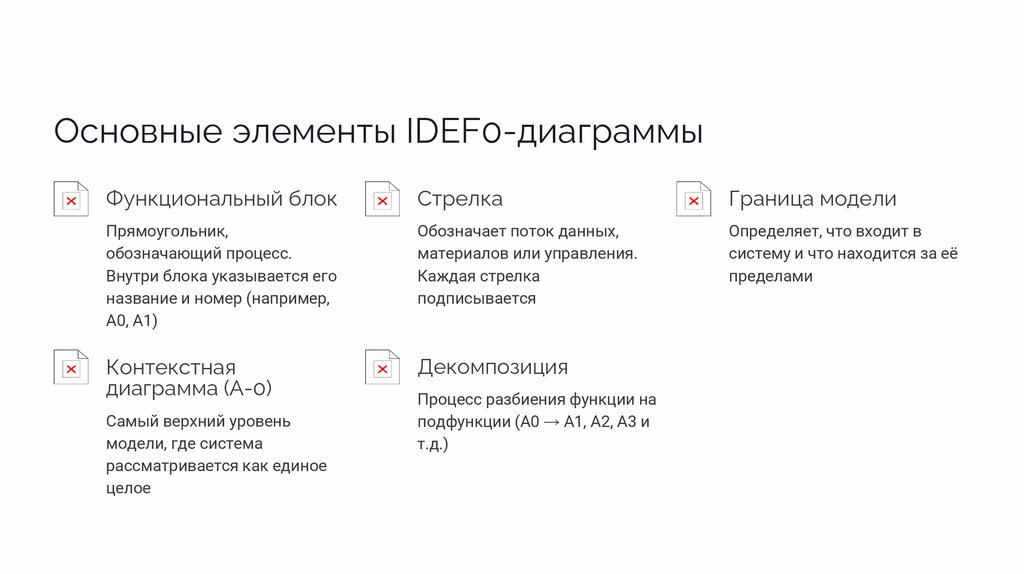 Основные элементы IDEF0-диаграммы

Функциональный блок

Прямоугольник, обозначающий процесс. Внутри блока указывается его название и номер (например, A0, A1)

Стрелка

Обозначает поток данных, материалов или управления. Каждая стрелка подписывается

Граница модели

Определяет, что входит в систему и что находится за её пределами

Контекстная диаграмма (A-0)

Самый верхний уровень модели, где система рассматривается как единое целое

Декомпозиция

Процесс разбиения функции на подфункции (A0 → A1, A2, A3 и т.д.)